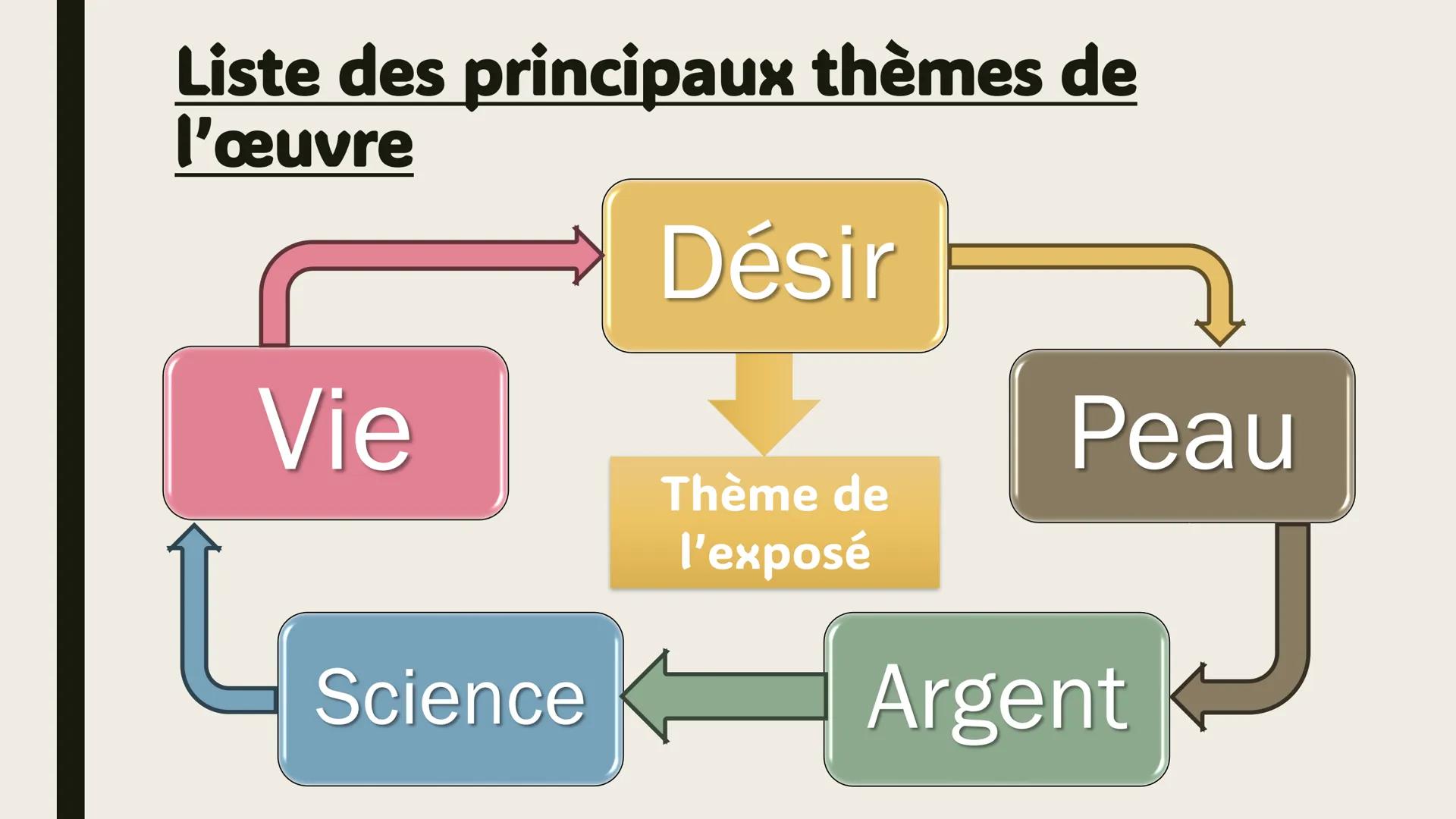 Liste des principaux thèmes de l'œuvre

Désir

Thème de l'exposé

Peau

Argent

Science

Vie